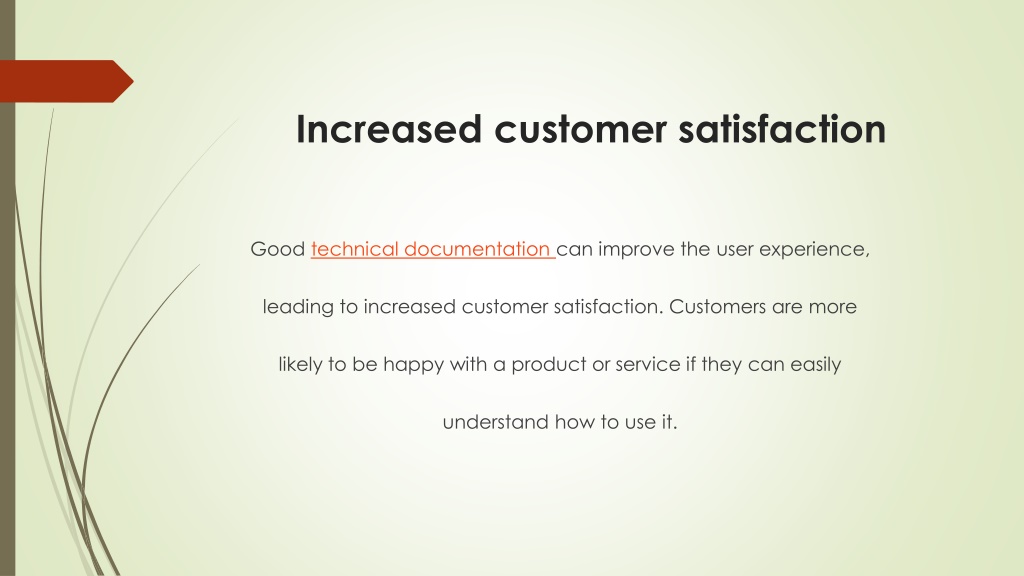 Increased customer satisfaction

Good technical documentation can improve the user experience, leading to increased customer satisfaction. Customers are more likely to be happy with a product or service if they can easily understand how to use it.